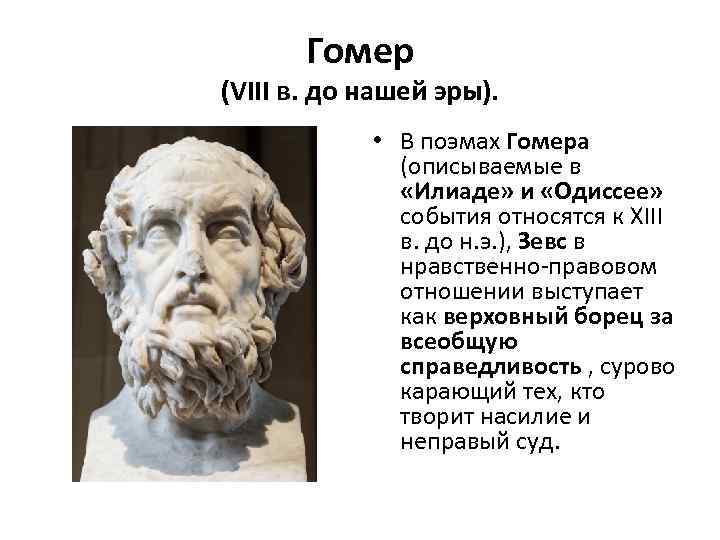 Гомер
(VIII в. до нашей эры).

• В поэмах Гомера (описываемые в «Илиаде» и «Одиссее» события относятся к XIII в. до н.э.), Зевс в нравственно-правовом отношении выступает как верховный борец за всеобщую справедливость , сурово карающий тех, кто творит насилие и неправый суд.